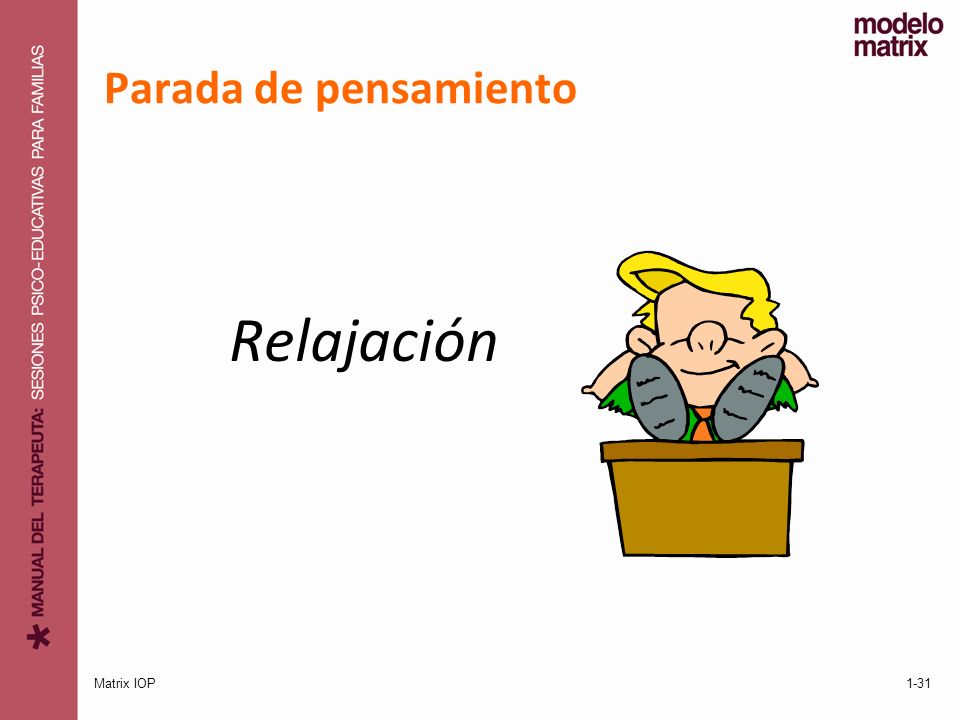 MANUAL DEL TERAPEUTA: SESIONES PSICO-EDUCATIVAS PARA FAMILIAS

modelo matrix

Parada de pensamiento

Relajación

Matrix IOP

1-31